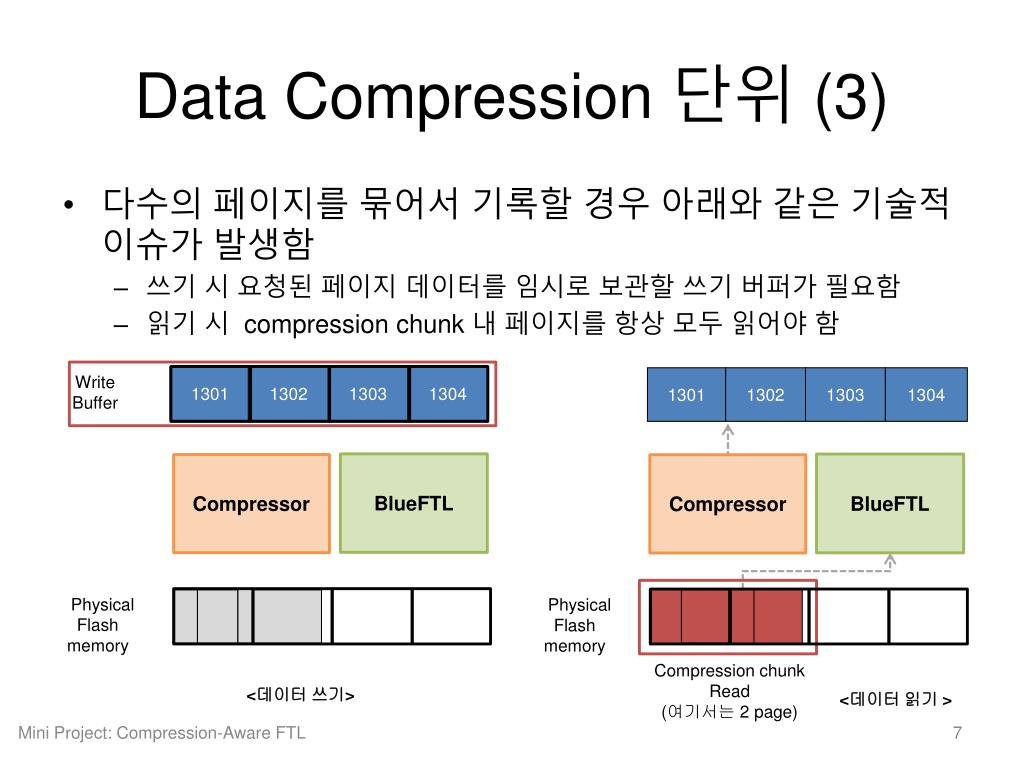 Data Compression 단위 (3)

• 다수의 페이지를 묶어서 기록할 경우 아래와 같은 기술적 이슈가 발생함

– 쓰기 시 요청된 페이지 데이터를 임시로 보관할 쓰기 버퍼가 필요함

– 읽기 시 compression chunk 내 페이지를 항상 모두 읽어야 함

Write Buffer

1301 1302 1303 1304

Compressor

BlueFTL

Physical Flash memory

<데이터 쓰기>

1301 1302 1303 1304

Compressor

BlueFTL

Physical Flash memory

Compression chunk Read (여기서는 2 page)

<데이터 읽기 >

Mini Project: Compression-Aware FTL

7